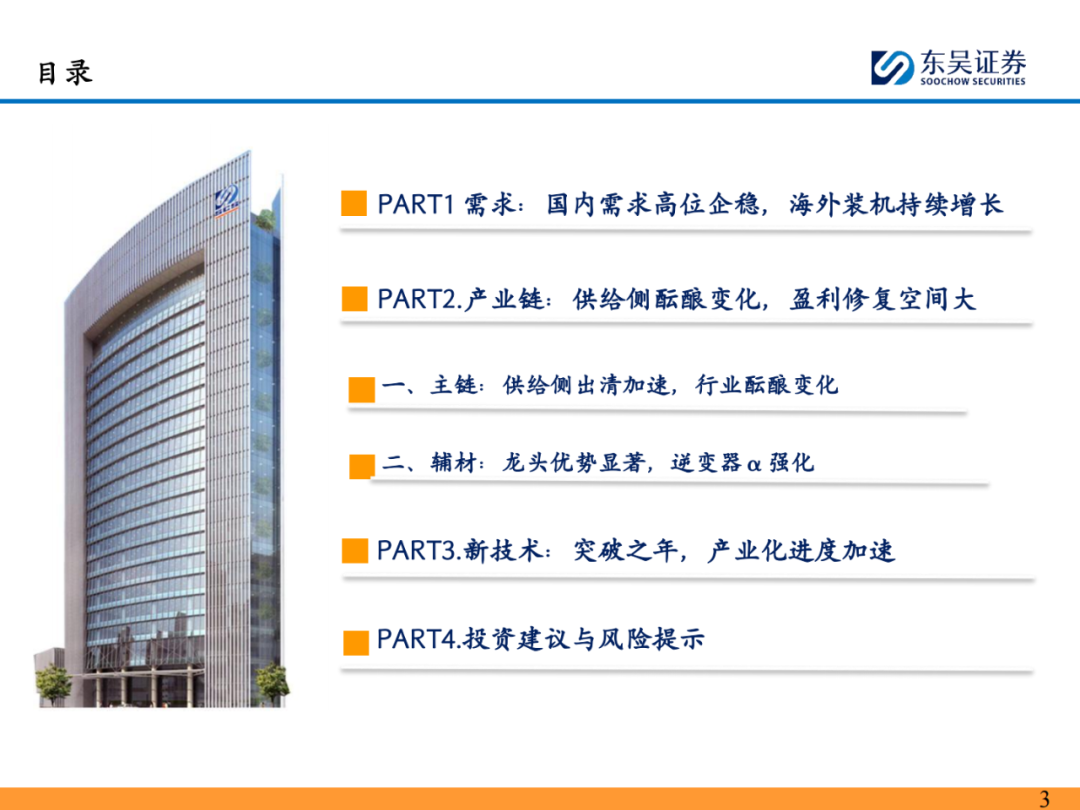 目录

东吴证券
SOOCHOW SECURITIES

PART1 需求：国内需求高位企稳，海外装机持续增长

PART2.产业链：供给侧酝酿变化，盈利修复空间大

一、主链：供给侧出清加速，行业酝酿变化

二、辅材：龙头优势显著，逆变器α强化

PART3.新技术：突破之年，产业化进度加速

PART4.投资建议与风险提示

3